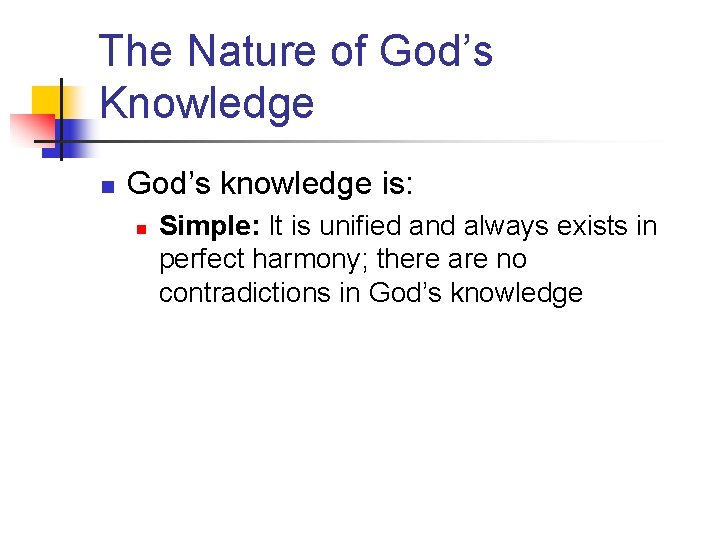 The Nature of God’s Knowledge

God’s knowledge is:

Simple: It is unified and always exists in perfect harmony; there are no contradictions in God’s knowledge